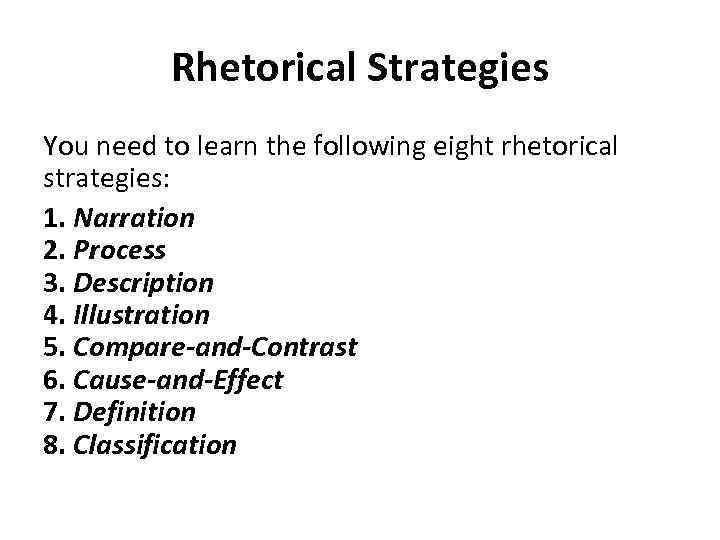 Rhetorical Strategies

You need to learn the following eight rhetorical strategies:

1. Narration
2. Process
3. Description
4. Illustration
5. Compare-and-Contrast
6. Cause-and-Effect
7. Definition
8. Classification